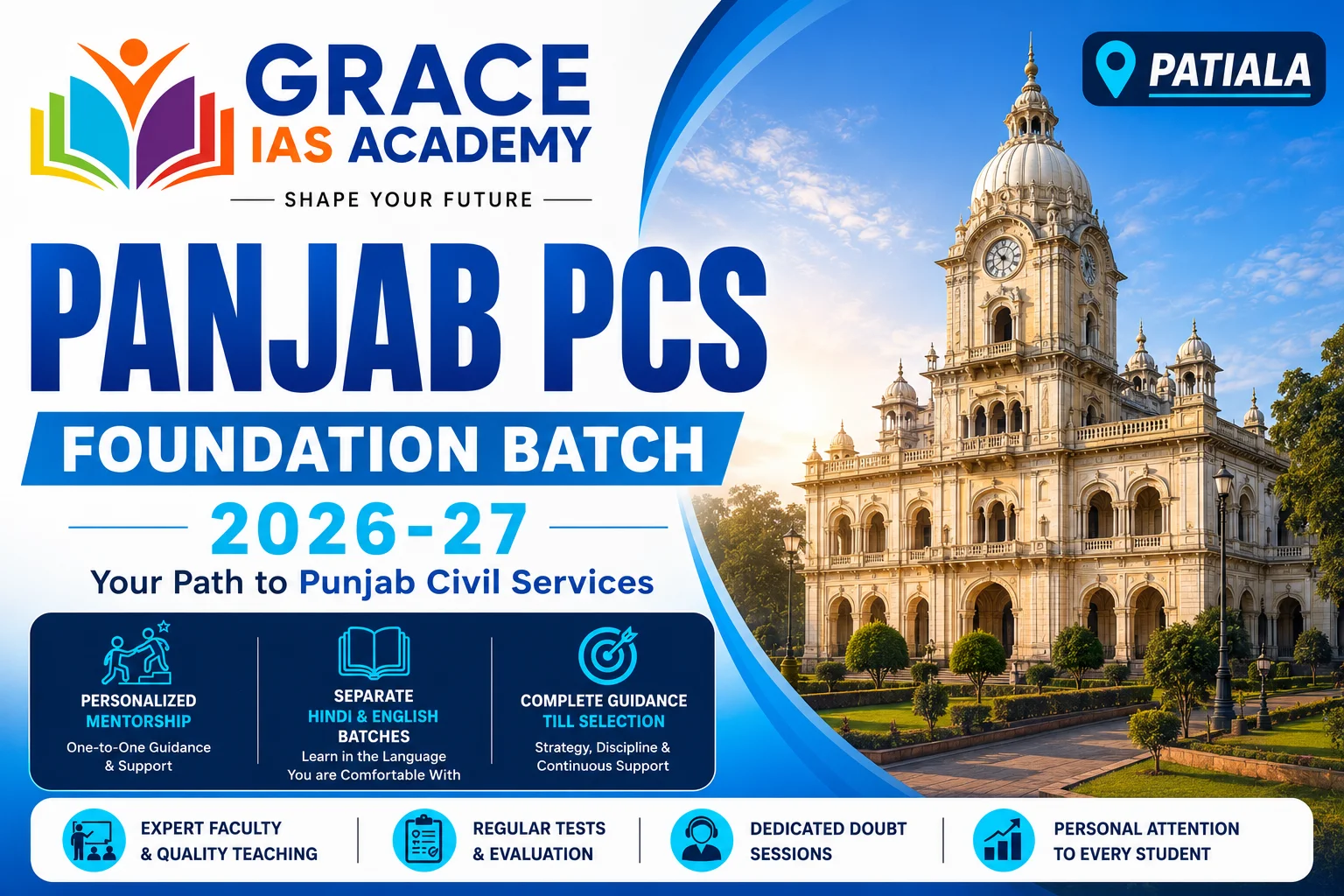 GRACE
IAS ACADEMY
SHAPE YOUR FUTURE

PATIALA

PANJAB PCS
FOUNDATION BATCH
2026-27
Your Path to Punjab Civil Services

PERSONALIZED MENTORSHIP
One-to-One Guidance & Support

SEPARATE HINDI & ENGLISH BATCHES
Learn in the Language You are Comfortable With

COMPLETE GUIDANCE TILL SELECTION
Strategy, Discipline & Continuous Support

EXPERT FACULTY & QUALITY TEACHING

REGULAR TESTS & EVALUATION

DEDICATED DOUBT SESSIONS

PERSONAL ATTENTION TO EVERY STUDENT